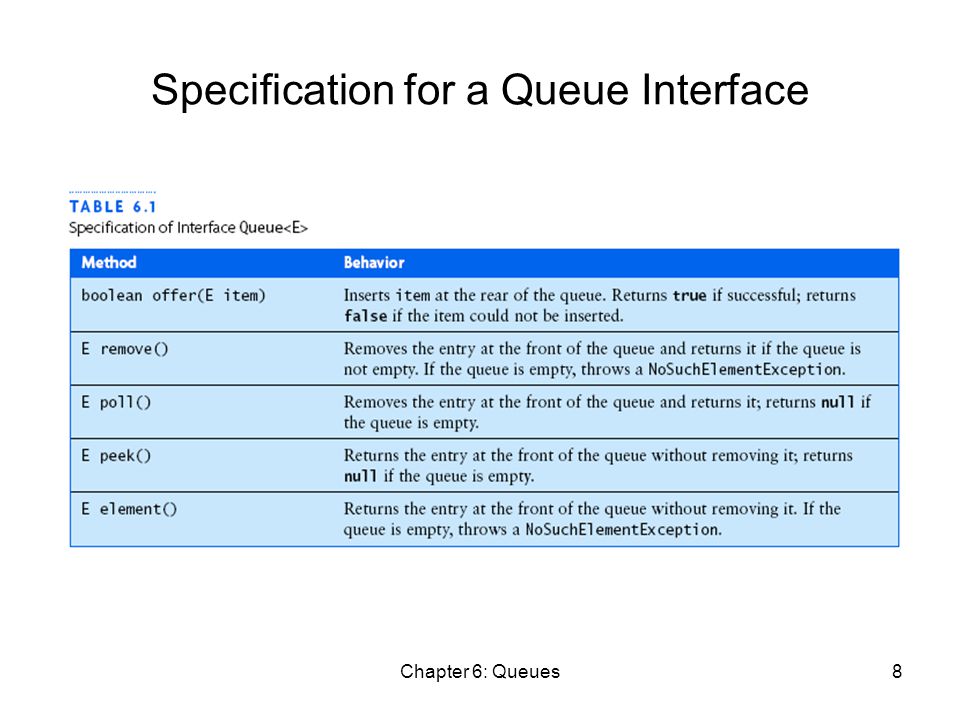 Specification for a Queue Interface

TABLE 6.1
Specification of Interface Queue<E>

| Method | Behavior |
|---|---|
| boolean offer(E item) | Inserts item at the rear of the queue. Returns true if successful; returns false if the item could not be inserted. |
| E remove() | Removes the entry at the front of the queue and returns it if the queue is not empty. If the queue is empty, throws a NoSuchElementException. |
| E poll() | Removes the entry at the front of the queue and returns it; returns null if the queue is empty. |
| E peek() | Returns the entry at the front of the queue without removing it; returns null if the queue is empty. |
| E element() | Returns the entry at the front of the queue without removing it. If the queue is empty, throws a NoSuchElementException. |

Chapter 6: Queues

8